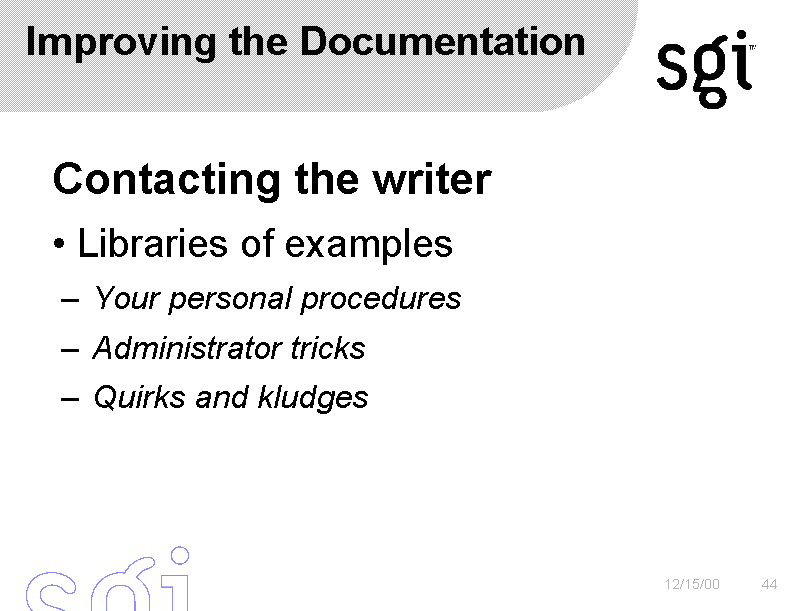 Improving the Documentation

sgi™

Contacting the writer

• Libraries of examples

– Your personal procedures

– Administrator tricks

– Quirks and kludges

sgi

12/15/00 44